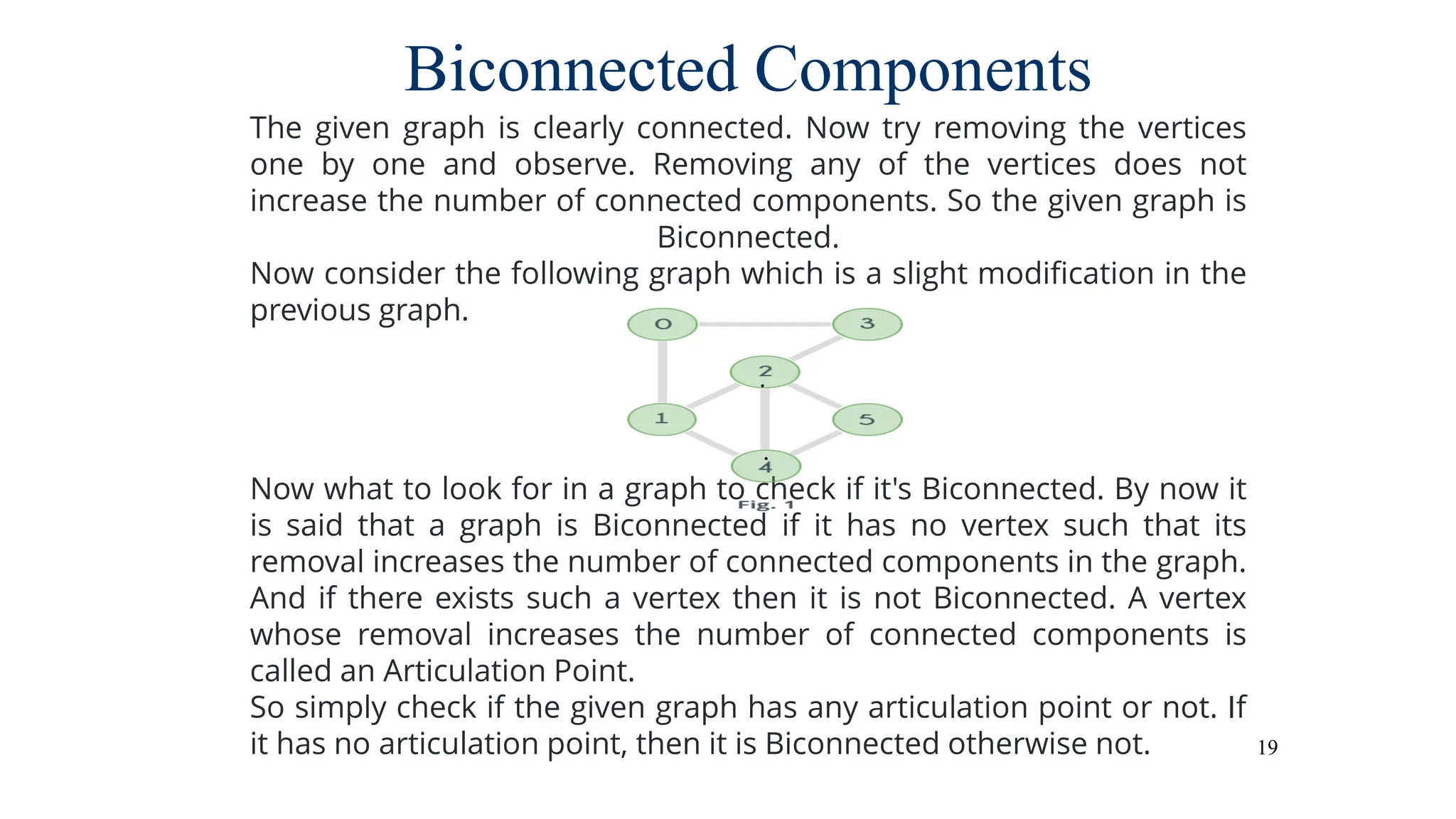 Biconnected Components

The given graph is clearly connected. Now try removing the vertices one by one and observe. Removing any of the vertices does not increase the number of connected components. So the given graph is Biconnected.

Now consider the following graph which is a slight modification in the previous graph.

0

3

2

1

5

4

Fig. 1

Now what to look for in a graph to check if it's Biconnected. By now it is said that a graph is Biconnected if it has no vertex such that its removal increases the number of connected components in the graph. And if there exists such a vertex then it is not Biconnected. A vertex whose removal increases the number of connected components is called an Articulation Point.

So simply check if the given graph has any articulation point or not. If it has no articulation point, then it is Biconnected otherwise not.

19